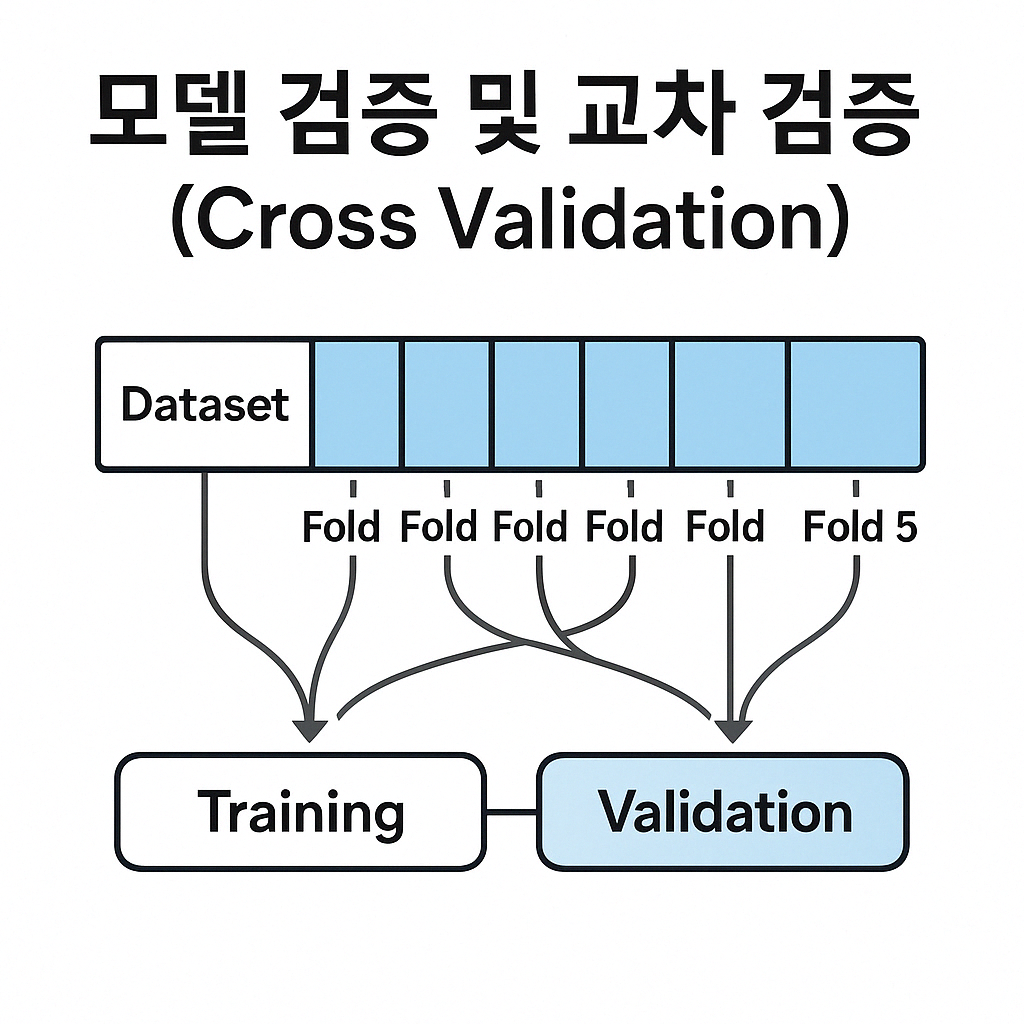 모델 검증 및 교차 검증
(Cross Validation)

Dataset

Fold Fold Fold Fold Fold Fold 5

Training

Validation